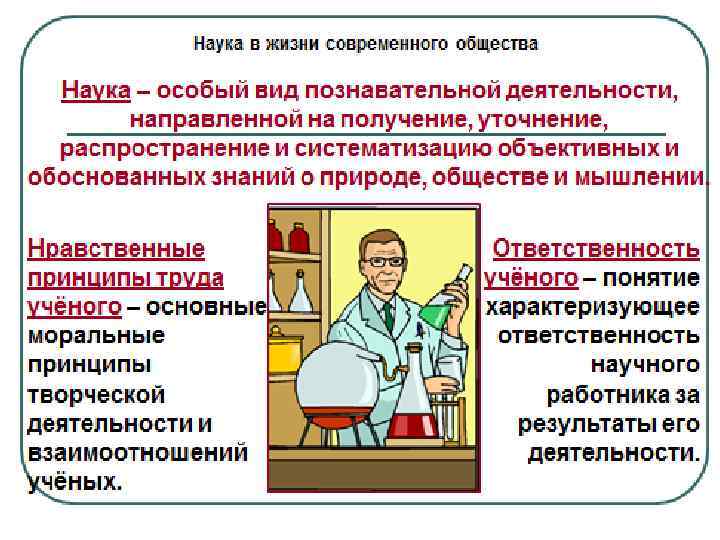 Наука в жизни современного общества

Наука – особый вид познавательной деятельности, направленной на получение, уточнение, распространение и систематизацию объективных и обоснованных знаний о природе, обществе и мышлении.

Нравственные принципы труда учёного – основные моральные принципы творческой деятельности и взаимоотношений учёных.

Ответственность учёного – понятие характеризующее ответственность научного работника за результаты его деятельности.